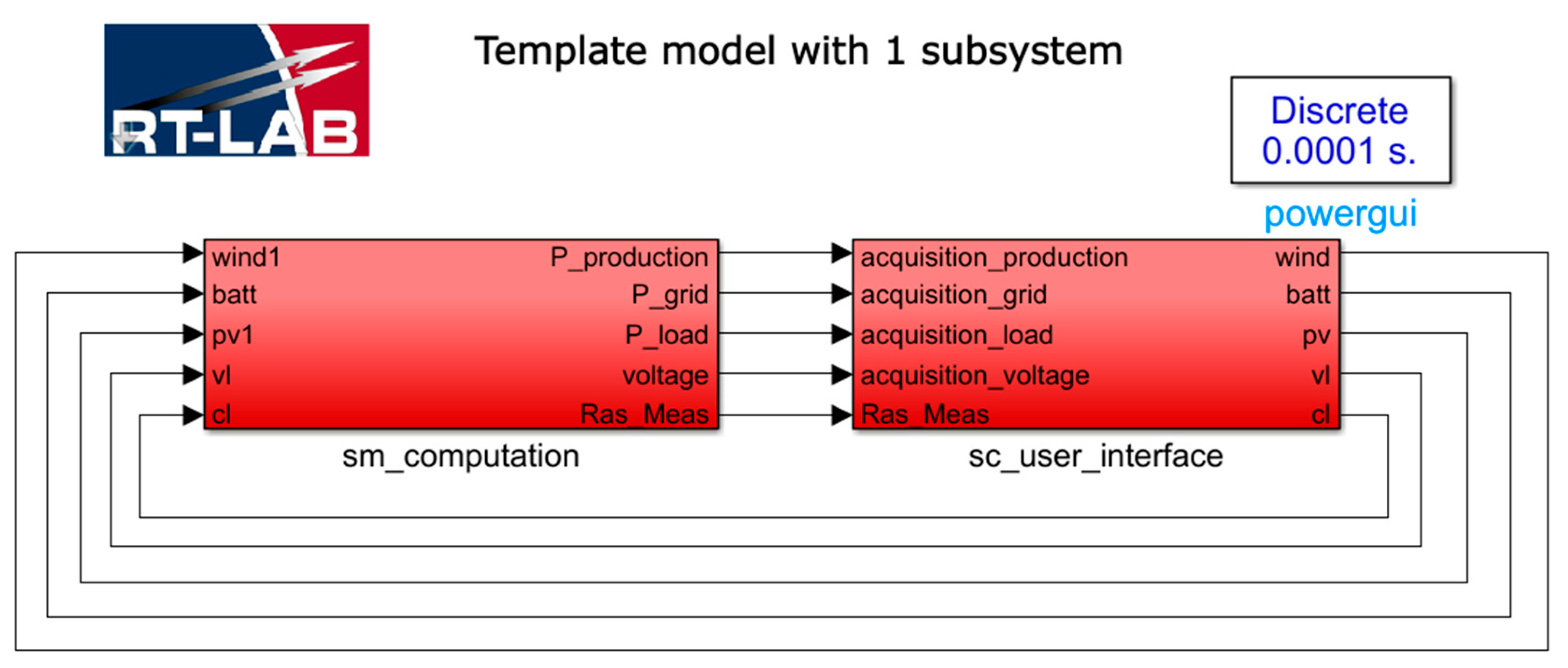 RT-LAB

Template model with 1 subsystem

Discrete
0.0001 s.
powergui

wind1
batt
pv1
vl
cl
P_production
P_grid
P_load
voltage
Ras_Meas
sm_computation

acquisition_production
acquisition_grid
acquisition_load
acquisition_voltage
Ras_Meas
wind
batt
pv
vl
cl
sc_user_interface